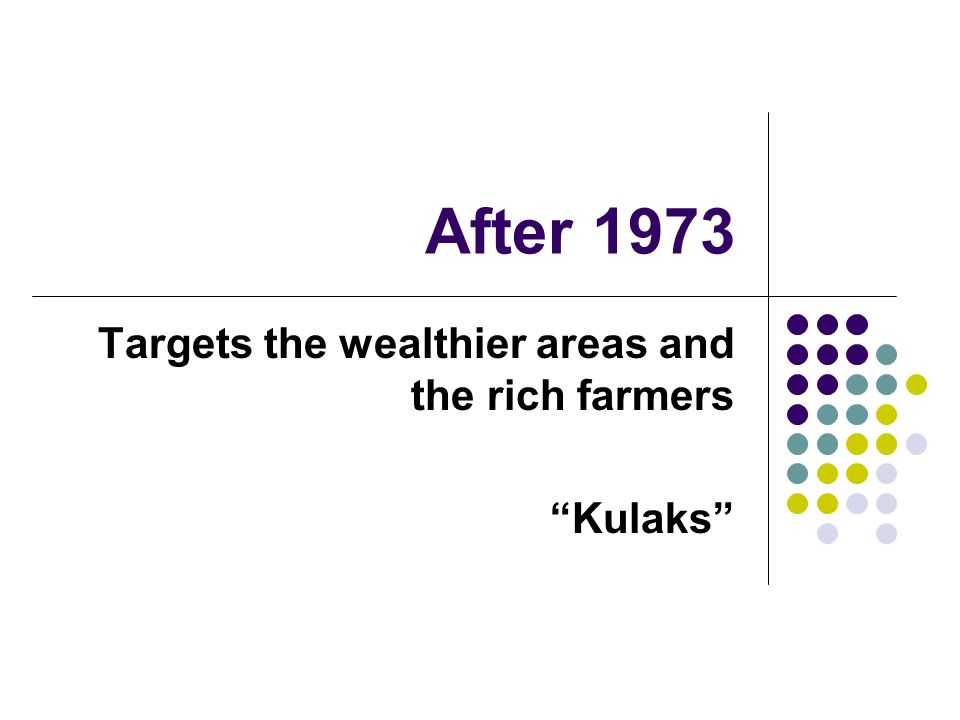 After 1973

Targets the wealthier areas and the rich farmers

“Kulaks”